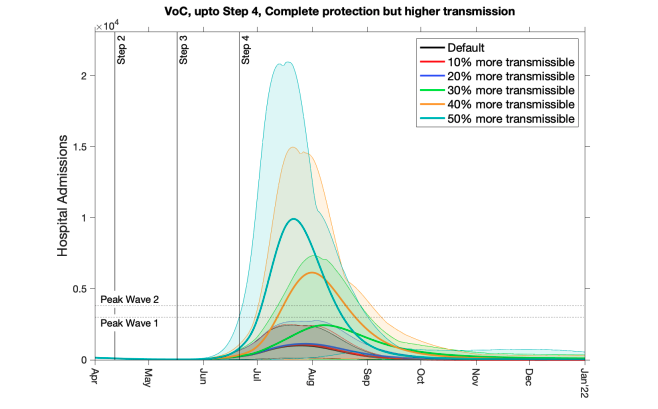 VoC, upto Step 4, Complete protection but higher transmission

$\times 10^4$

Step 2

Step 3

Step 4

Default
10% more transmissible
20% more transmissible
30% more transmissible
40% more transmissible
50% more transmissible

Hospital Admissions

2

1.5

1

0.5

0

Peak Wave 2

Peak Wave 1

Apr

May

Jun

Jul

Aug

Sep

Oct

Nov

Dec

Jan'22